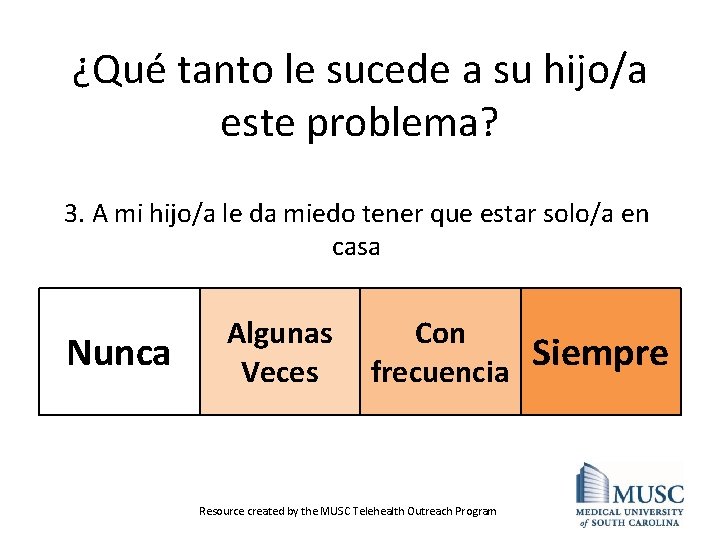 ¿Qué tanto le sucede a su hijo/a este problema?

3. A mi hijo/a le da miedo tener que estar solo/a en casa

| Nunca | Algunas Veces | Con frecuencia | Siempre |
|---|---|---|---|

Resource created by the MUSC Telehealth Outreach Program

MUSC
MEDICAL UNIVERSITY of SOUTH CAROLINA